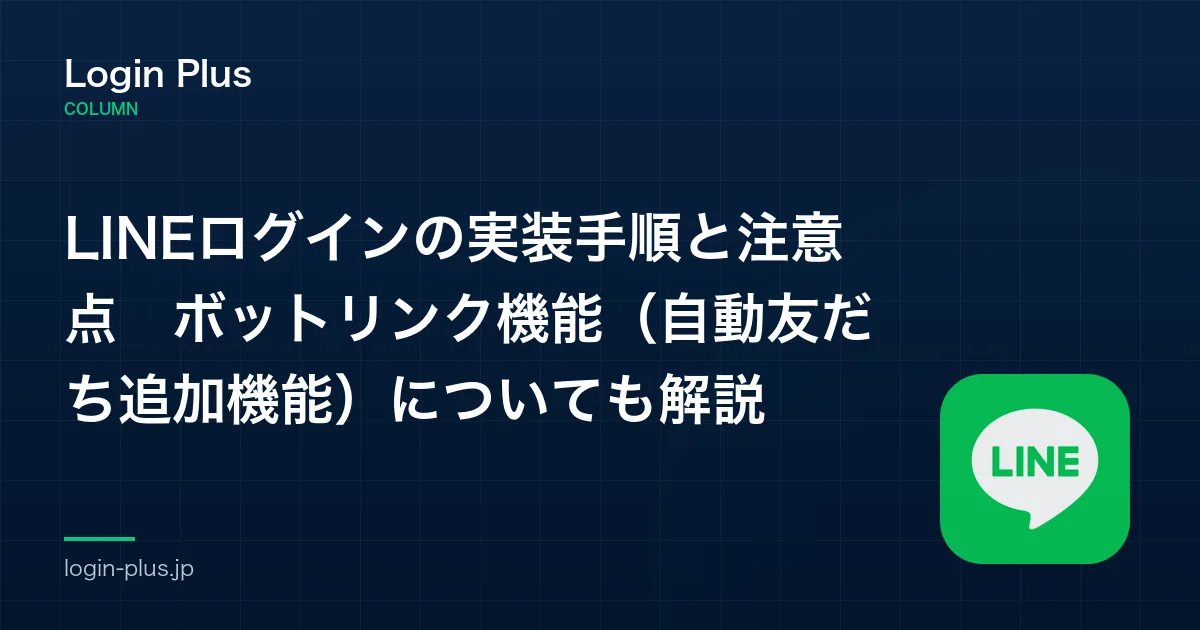 Login Plus
COLUMN

LINEログインの実装手順と注意点　ボットリンク機能（自動友だち追加機能）についても解説

LINE

login-plus.jp